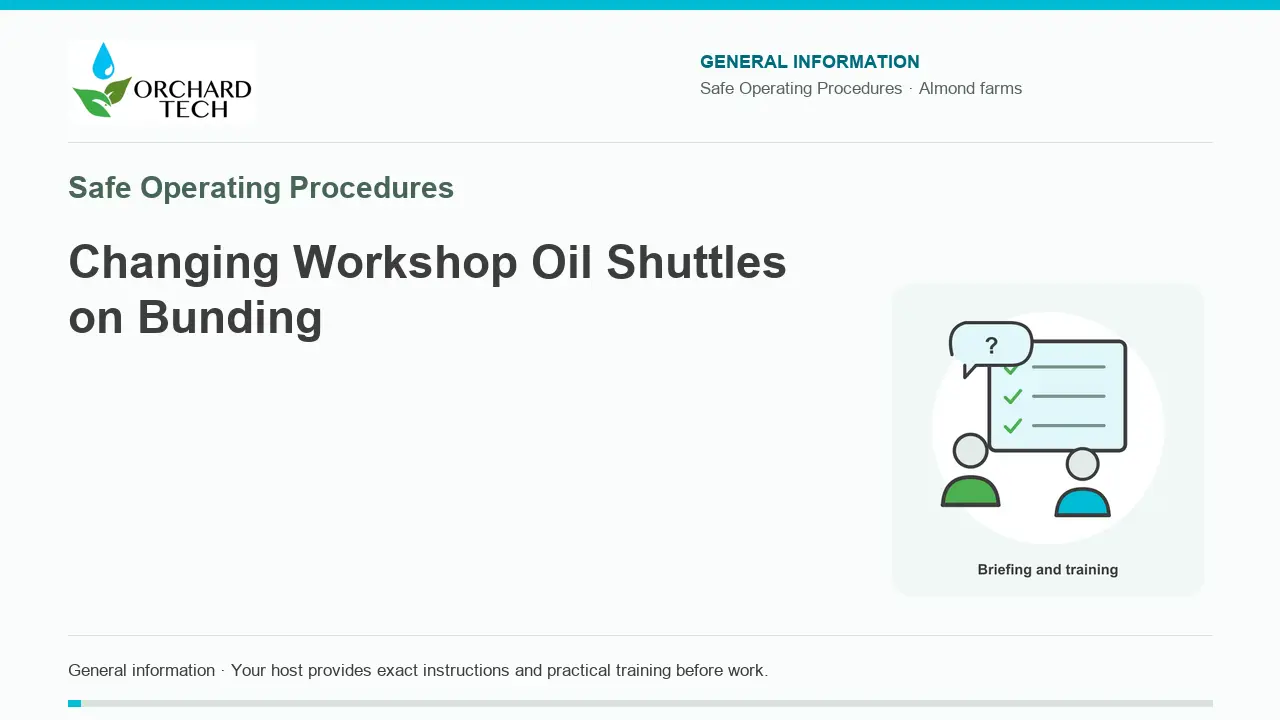 ORCHARD TECH

GENERAL INFORMATION

Safe Operating Procedures · Almond farms

Safe Operating Procedures

Changing Workshop Oil Shuttles on Bunding

?

Briefing and training

General information · Your host provides exact instructions and practical training before work.